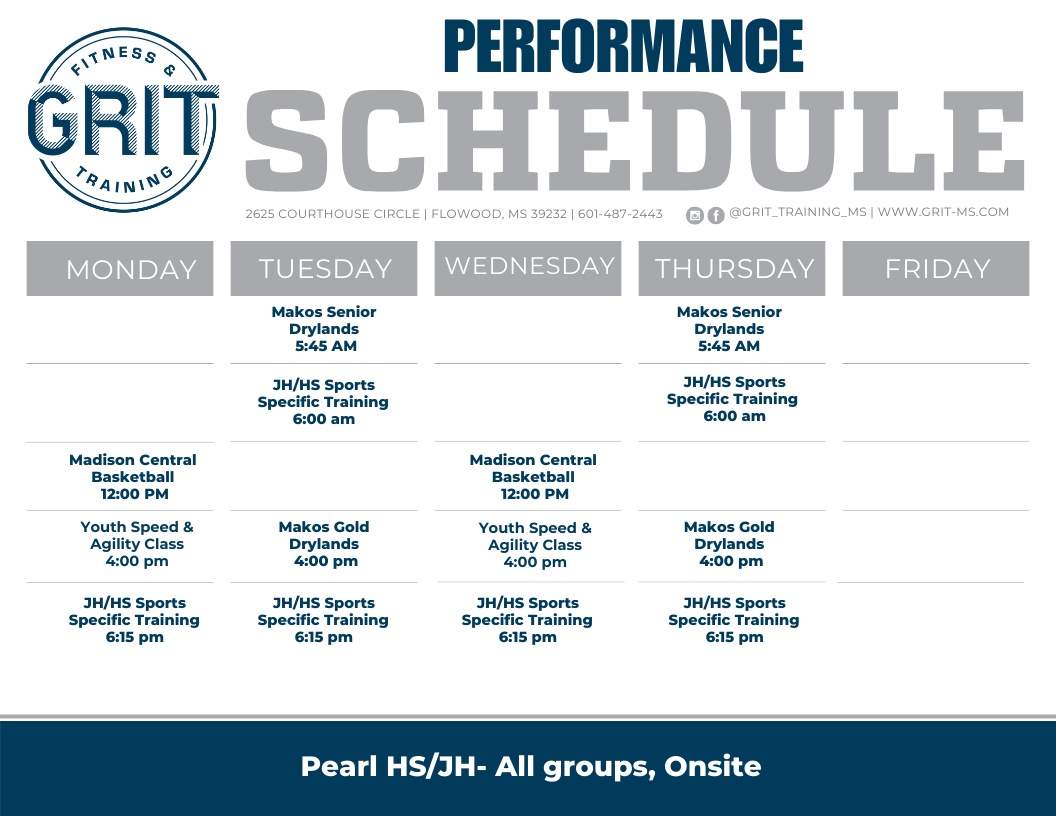 FITNESS & GRIT TRAINING

PERFORMANCE
SCHEDULE

2625 COURTHOUSE CIRCLE | FLOWOOD, MS 39232 | 601-487-2443 @GRIT_TRAINING_MS | WWW.GRIT-MS.COM

| MONDAY | TUESDAY | WEDNESDAY | THURSDAY | FRIDAY |
|---|---|---|---|---|
| | Makos Senior Drylands 5:45 AM | | Makos Senior Drylands 5:45 AM | |
| | JH/HS Sports Specific Training 6:00 am | | JH/HS Sports Specific Training 6:00 am | |
| Madison Central Basketball 12:00 PM | | Madison Central Basketball 12:00 PM | | |
| Youth Speed & Agility Class 4:00 pm | Makos Gold Drylands 4:00 pm | Youth Speed & Agility Class 4:00 pm | Makos Gold Drylands 4:00 pm | |
| JH/HS Sports Specific Training 6:15 pm | JH/HS Sports Specific Training 6:15 pm | JH/HS Sports Specific Training 6:15 pm | JH/HS Sports Specific Training 6:15 pm | |

Pearl HS/JH- All groups, Onsite